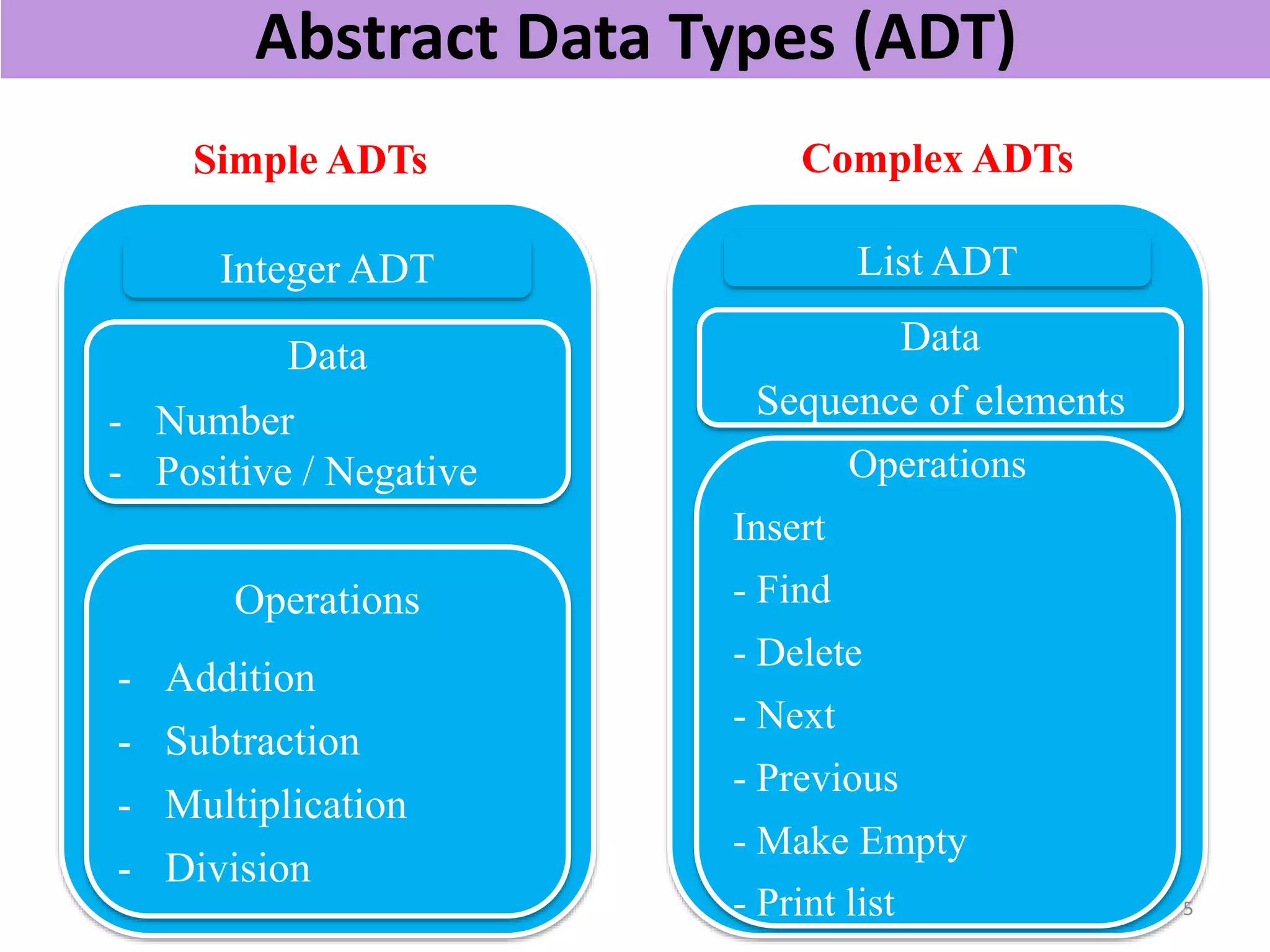 Abstract Data Types (ADT)

Simple ADTs

Integer ADT

Data

- Number
- Positive / Negative

Operations

- Addition
- Subtraction
- Multiplication
- Division

Complex ADTs

List ADT

Data

Sequence of elements

Operations

Insert
- Find
- Delete
- Next
- Previous
- Make Empty
- Print list

5